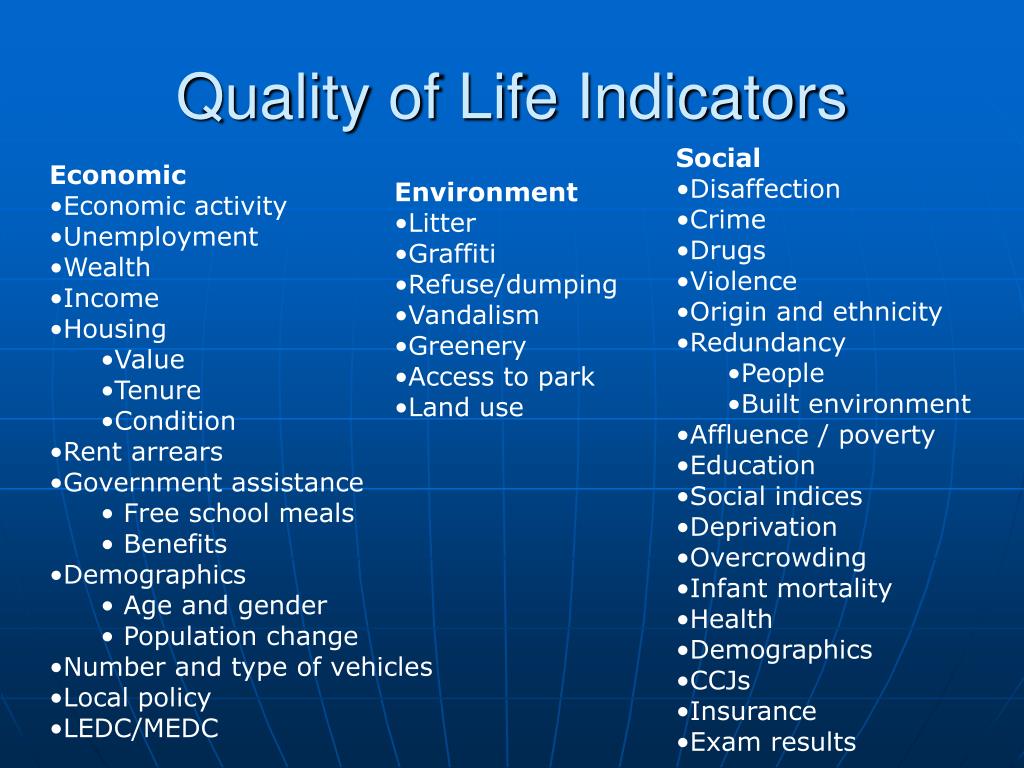 Quality of Life Indicators

Economic
•Economic activity
•Unemployment
•Wealth
•Income
•Housing
•Value
•Tenure
•Condition
•Rent arrears
•Government assistance
• Free school meals
• Benefits
•Demographics
• Age and gender
• Population change
•Number and type of vehicles
•Local policy
•LEDC/MEDC

Environment
•Litter
•Graffiti
•Refuse/dumping
•Vandalism
•Greenery
•Access to park
•Land use

Social
•Disaffection
•Crime
•Drugs
•Violence
•Origin and ethnicity
•Redundancy
•People
•Built environment
•Affluence / poverty
•Education
•Social indices
•Deprivation
•Overcrowding
•Infant mortality
•Health
•Demographics
•CCJs
•Insurance
•Exam results